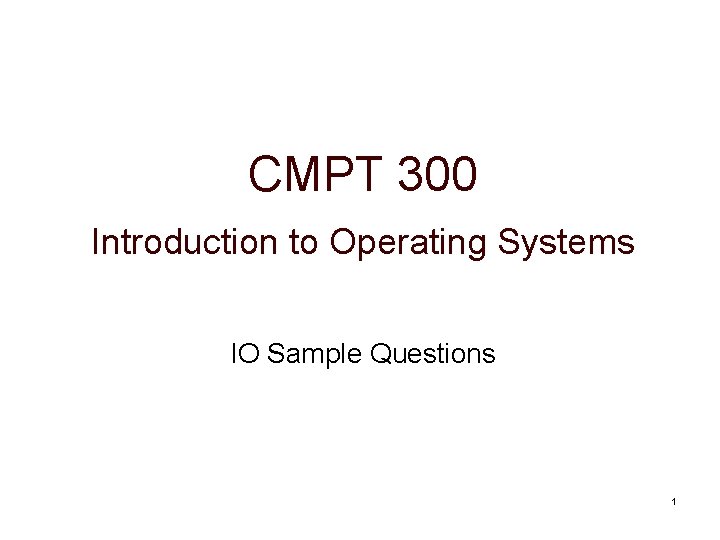 CMPT 300

Introduction to Operating Systems

IO Sample Questions

1